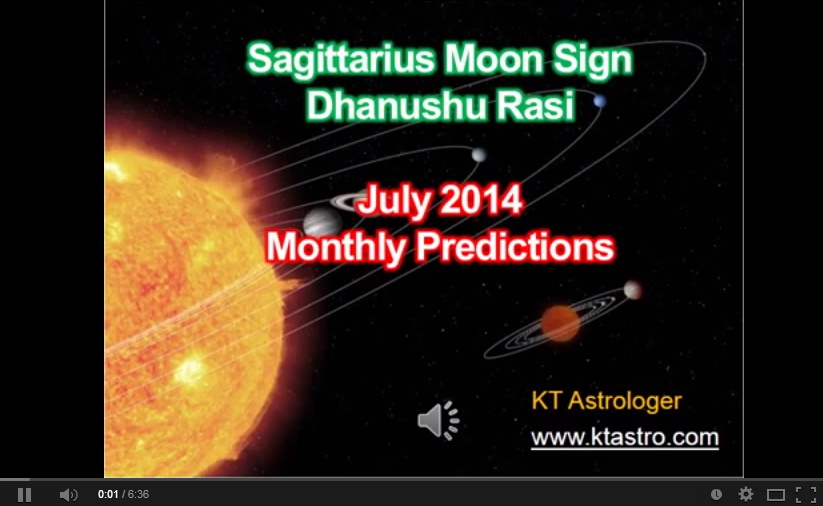 Sagittarius Moon Sign
Dhanushu Rasi

July 2014
Monthly Predictions

KT Astrologer
www.ktastro.com

0:01 / 6:36